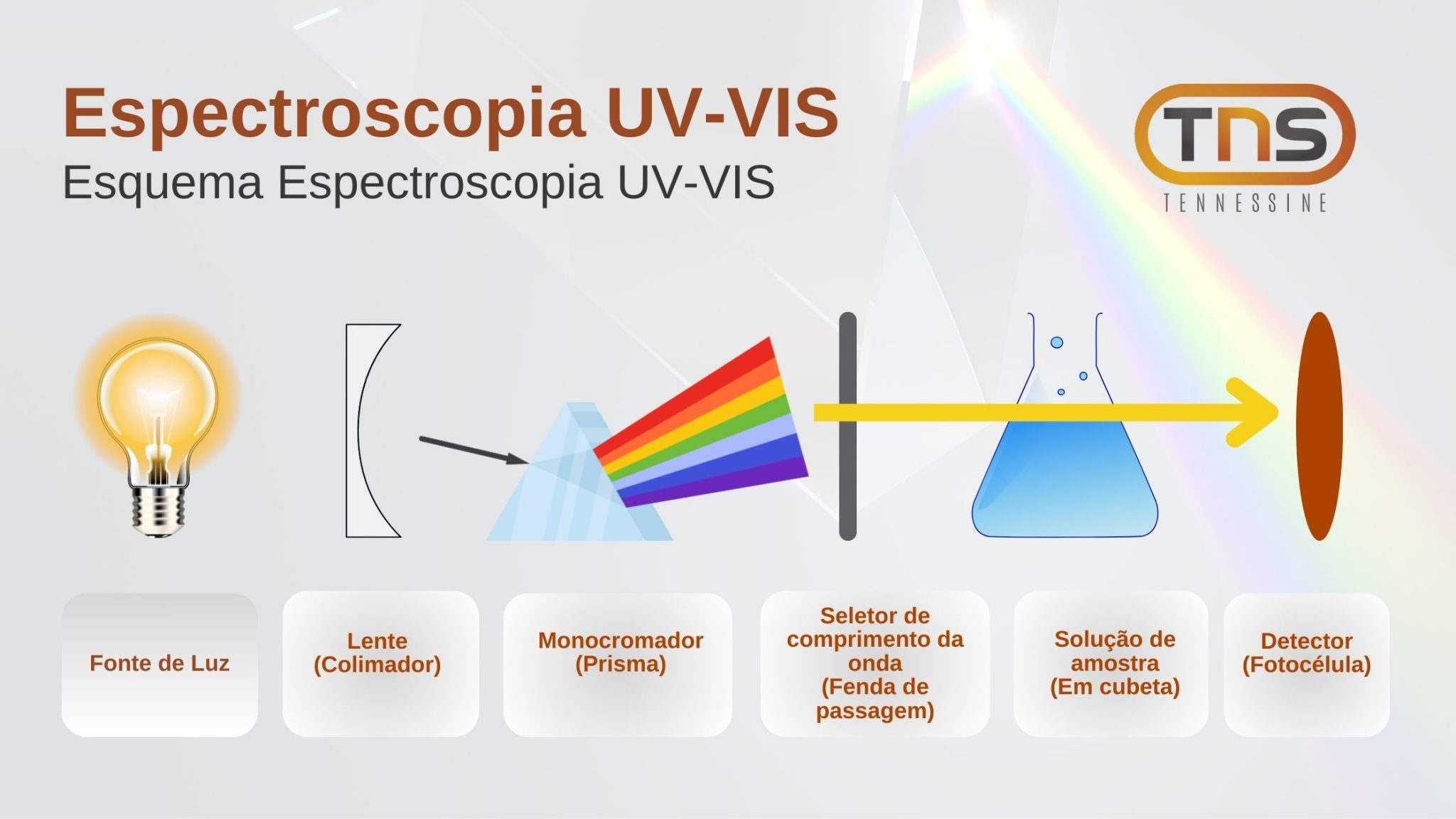 Espectroscopia UV-VIS
Esquema Espectroscopia UV-VIS

TNS
TENNESSINE

Fonte de Luz

Lente
(Colimador)

Monocromador
(Prisma)

Seletor de comprimento da onda
(Fenda de passagem)

Solução de amostra
(Em cubeta)

Detector
(Fotocélula)